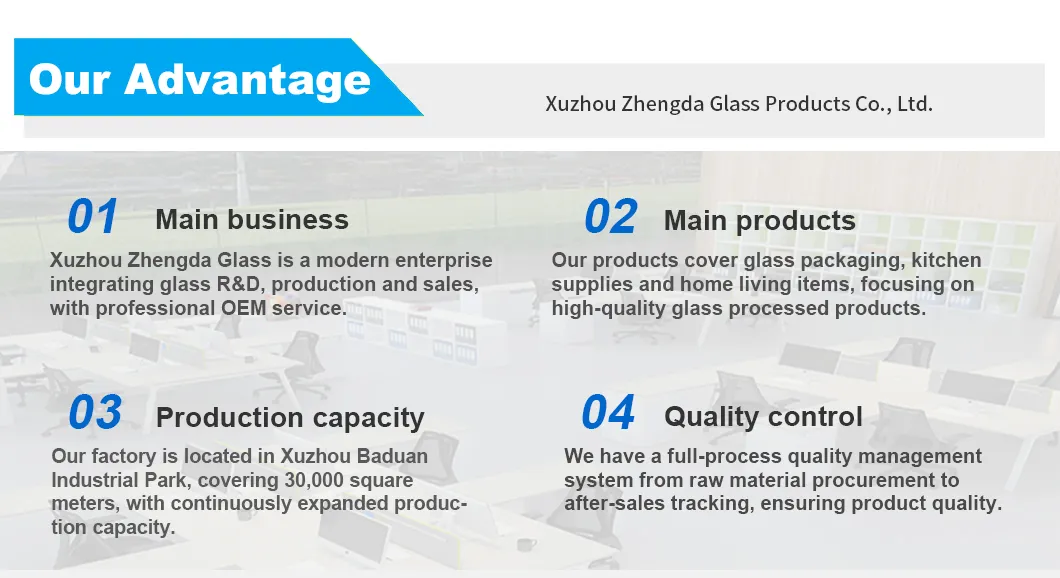 Our Advantage

Xuzhou Zhengda Glass Products Co., Ltd.

01 Main business

Xuzhou Zhengda Glass is a modern enterprise integrating glass R&D, production and sales, with professional OEM service.

02 Main products

Our products cover glass packaging, kitchen supplies and home living items, focusing on high-quality glass processed products.

03 Production capacity

Our factory is located in Xuzhou Baduan Industrial Park, covering 30,000 square meters, with continuously expanded production capacity.

04 Quality control

We have a full-process quality management system from raw material procurement to after-sales tracking, ensuring product quality.